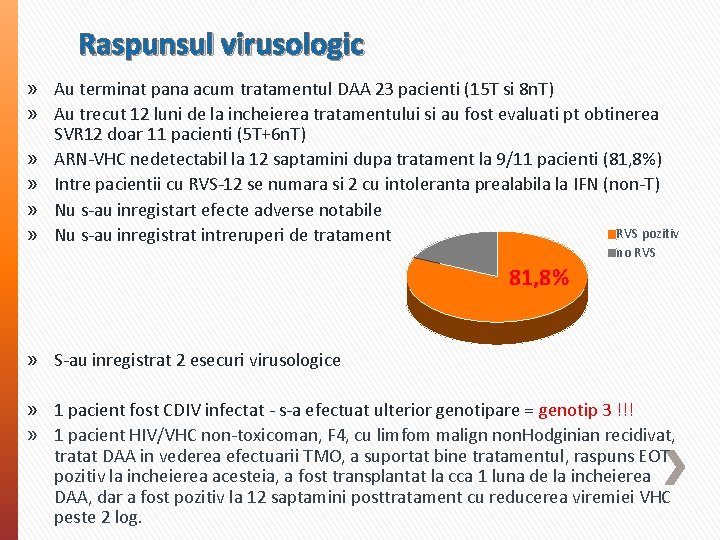 Raspunsul virusologic

» Au terminat pana acum tratamentul DAA 23 pacienti (15T si 8nT)
» Au trecut 12 luni de la incheierea tratamentului si au fost evaluati pt obtinerea SVR12 doar 11 pacienti (5T+6nT)
» ARN-VHC nedetectabil la 12 saptamini dupa tratament la 9/11 pacienti (81,8%)
» Intre pacientii cu RVS-12 se numara si 2 cu intoleranta prealabila la IFN (non-T)
» Nu s-au inregistart efecte adverse notabile
» Nu s-au inregistrat intreruperi de tratament

RVS pozitiv
no RVS
81,8%

» S-au inregistrat 2 esecuri virusologice

» 1 pacient fost CDIV infectat - s-a efectuat ulterior genotipare = genotip 3 !!!
» 1 pacient HIV/VHC non-toxicoman, F4, cu limfom malign nonHodginian recidivat, tratat DAA in vederea efectuarii TMO, a suportat bine tratamentul, raspuns EOT pozitiv la incheierea acesteia, a fost transplantat la cca 1 luna de la incheierea DAA, dar a fost pozitiv la 12 saptamini posttratament cu reducerea viremiei VHC peste 2 log.